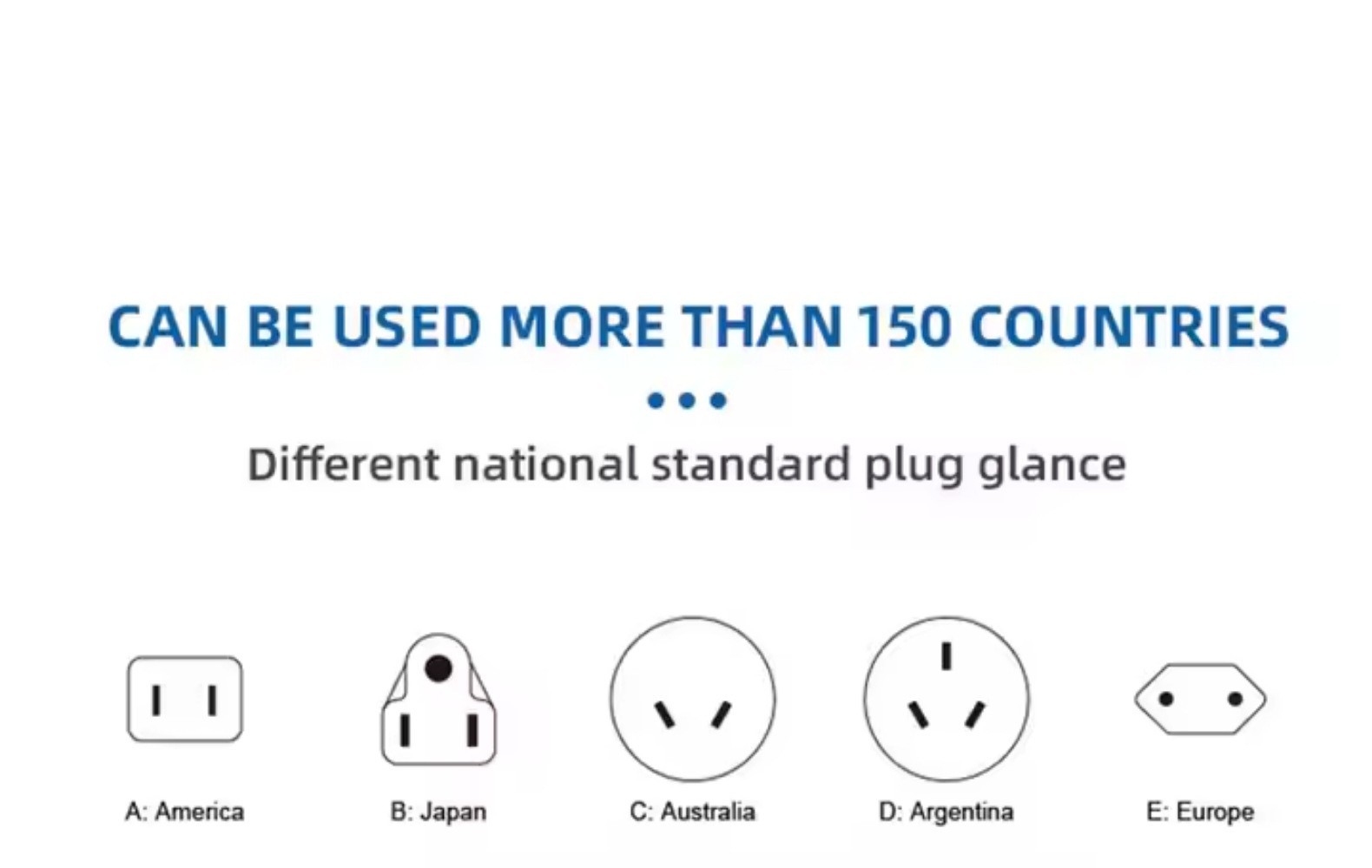 CAN BE USED MORE THAN 150 COUNTRIES

Different national standard plug glance

A: America

B: Japan

C: Australia

D: Argentina

E: Europe